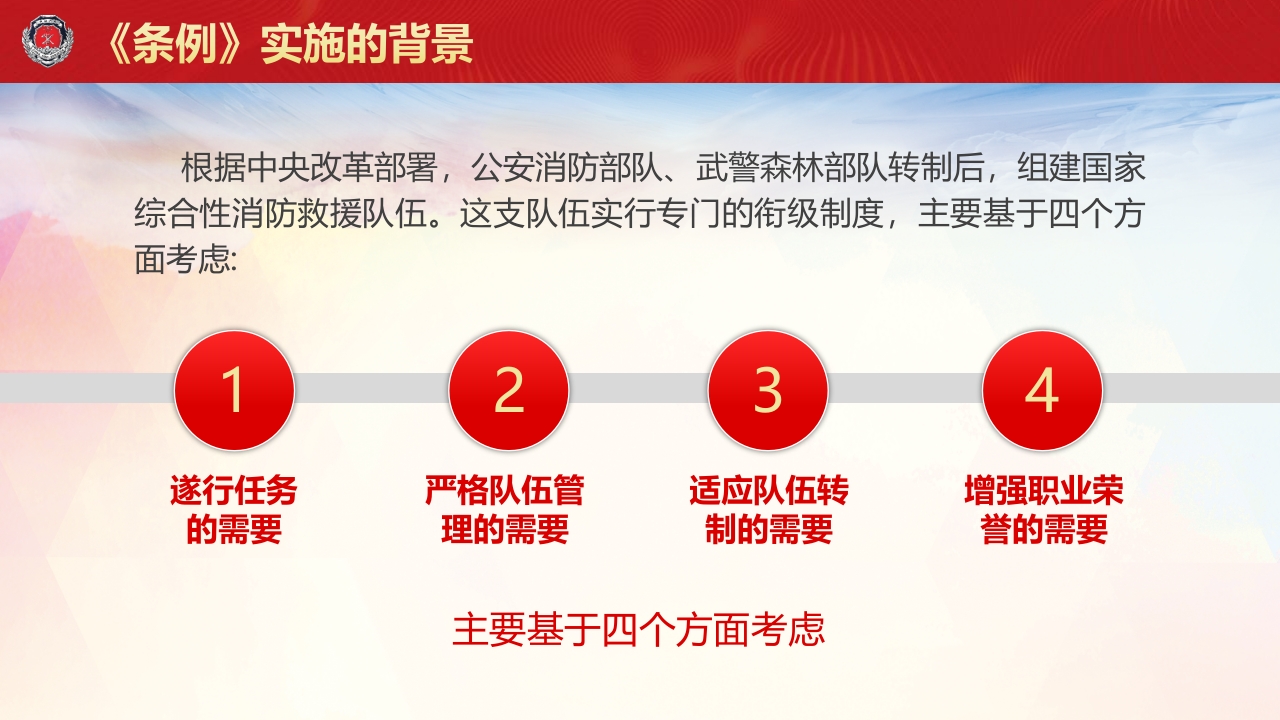 《条例》实施的背景

根据中央改革部署，公安消防部队、武警森林部队转制后，组建国家综合性消防救援队伍。这支队伍实行专门的衔级制度，主要基于四个方面考虑:

1

遂行任务的需要

2

严格队伍管理的需要

3

适应队伍转制的需要

4

增强职业荣誉的需要

主要基于四个方面考虑